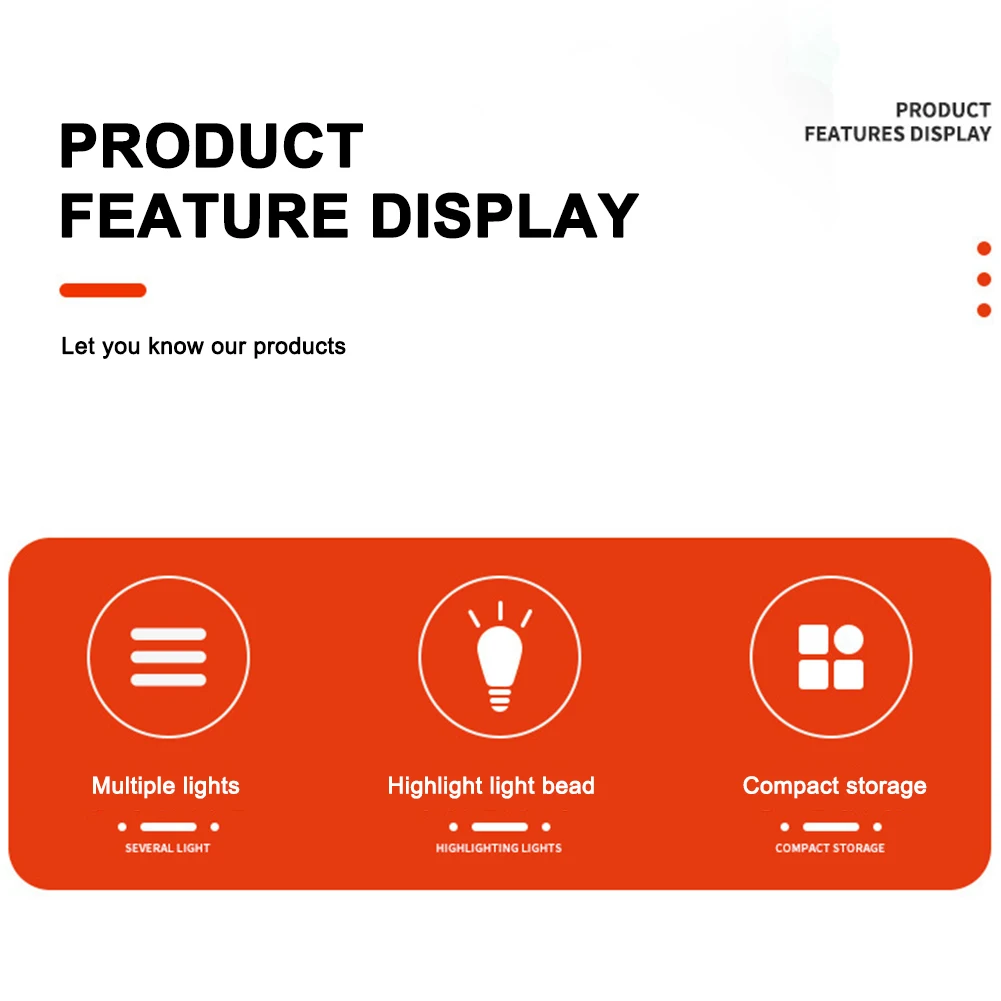 PRODUCT
FEATURE DISPLAY

PRODUCT
FEATURES DISPLAY

Let you know our products

Multiple lights
SEVERAL LIGHT

Highlight light bead
HIGHLIGHTING LIGHTS

Compact storage
COMPACT STORAGE